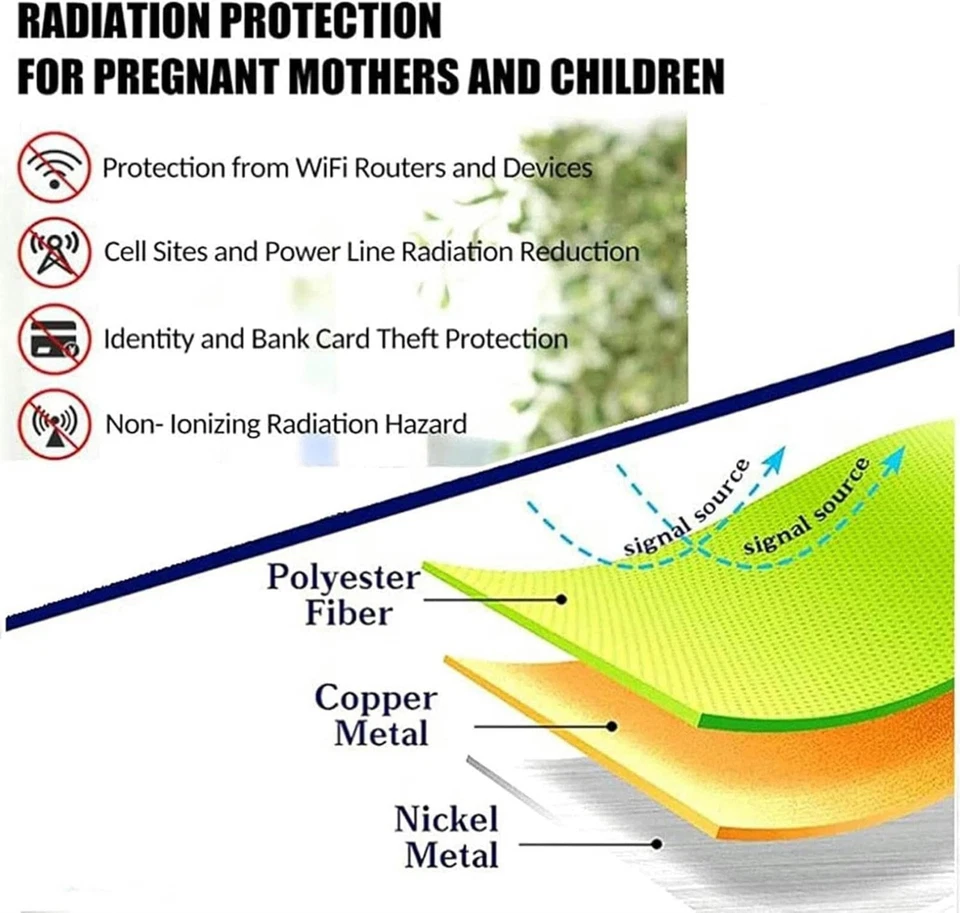 RADIATION PROTECTION
FOR PREGNANT MOTHERS AND CHILDREN

Protection from WiFi Routers and Devices

Cell Sites and Power Line Radiation Reduction

Identity and Bank Card Theft Protection

Non- Ionizing Radiation Hazard

signal source

signal source

Polyester Fiber

Copper Metal

Nickel Metal